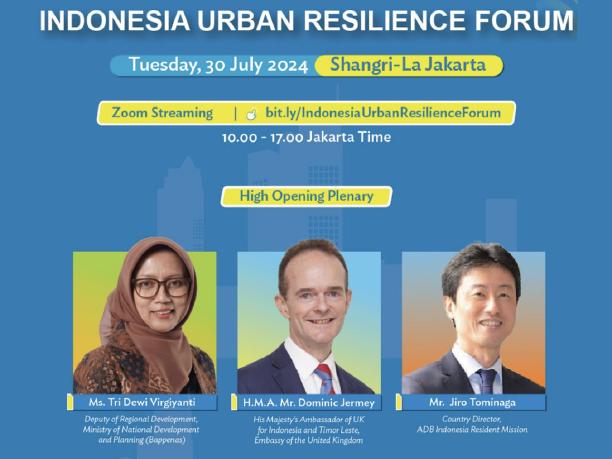 INDONESIA URBAN RESILIENCE FORUM

Tuesday, 30 July 2024 Shangri-La Jakarta

Zoom Streaming | bit.ly/IndonesiaUrbanResilienceForum

10.00 - 17.00 Jakarta Time

High Opening Plenary

Ms. Tri Dewi Virgiyanti

Deputy of Regional Development, Ministry of National Development and Planning (Bappenas)

H.M.A. Mr. Dominic Jermey

His Majesty's Ambassador of UK for Indonesia and Timor Leste, Embassy of the United Kingdom

Mr. Jiro Tominaga

Country Director, ADB Indonesia Resident Mission